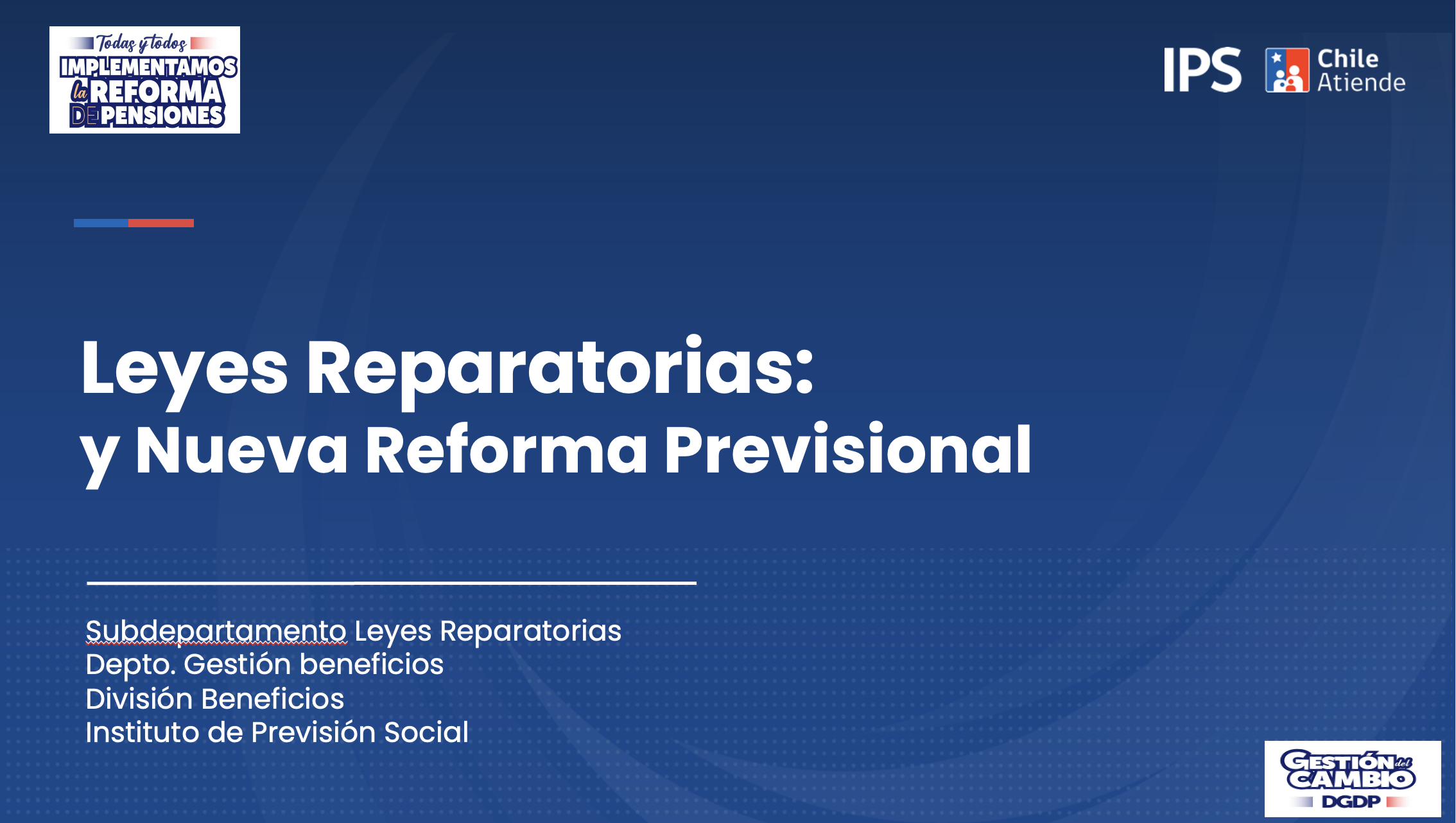 Todas y todos
IMPLEMENTAMOS
la REFORMA
DE PENSIONES

IPS Chile Atiende

Leyes Reparatorias:
y Nueva Reforma Previsional

Subdepartamento Leyes Reparatorias
Depto. Gestión beneficios
División Beneficios
Instituto de Previsión Social

GESTIÓN del CAMBIO
DGDP